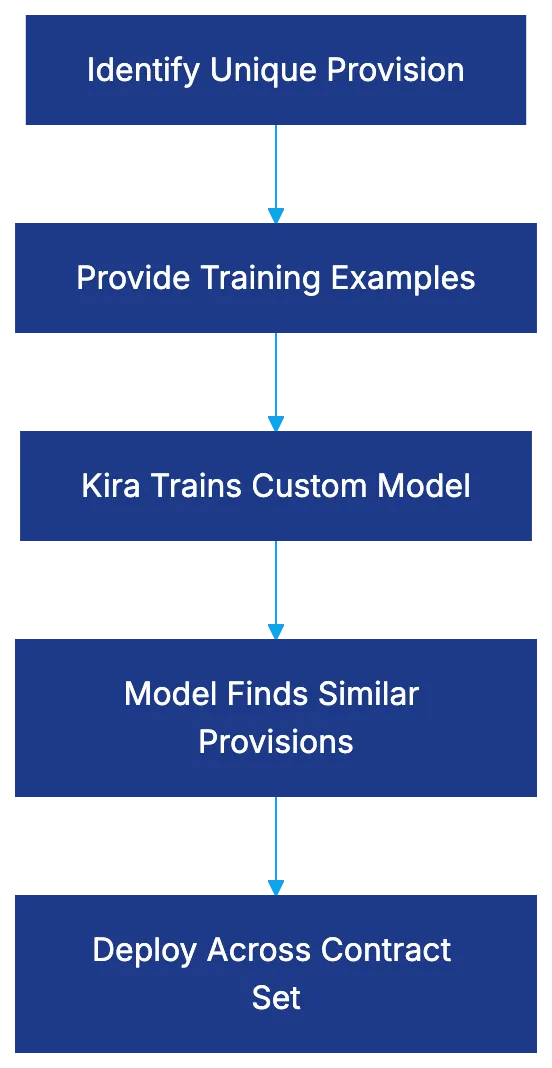 Identify Unique Provision

Provide Training Examples

Kira Trains Custom Model

Model Finds Similar Provisions

Deploy Across Contract Set